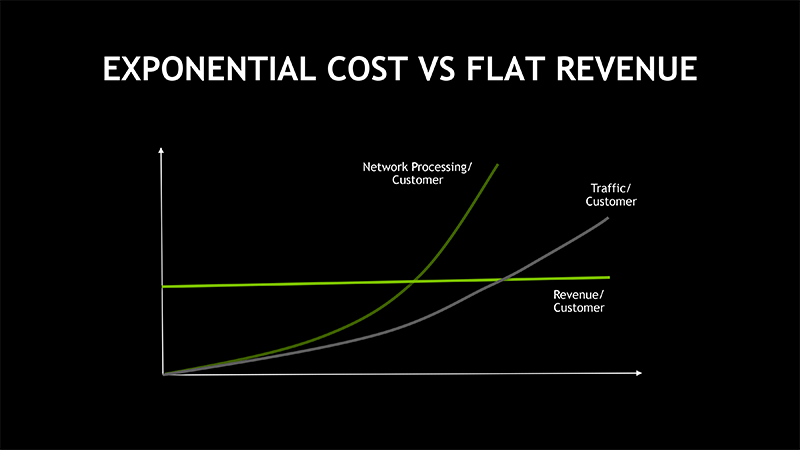 EXPONENTIAL COST VS FLAT REVENUE

Network Processing/
Customer

Traffic/
Customer

Revenue/
Customer